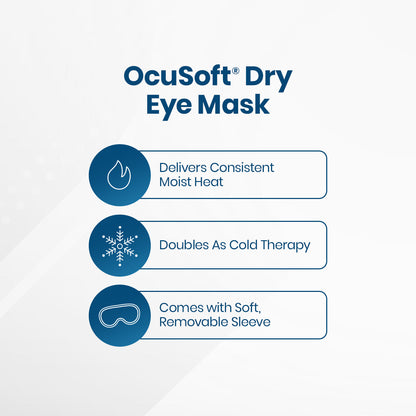 OcuSoft® Dry Eye Mask

Delivers Consistent Moist Heat

Doubles As Cold Therapy

Comes with Soft, Removable Sleeve